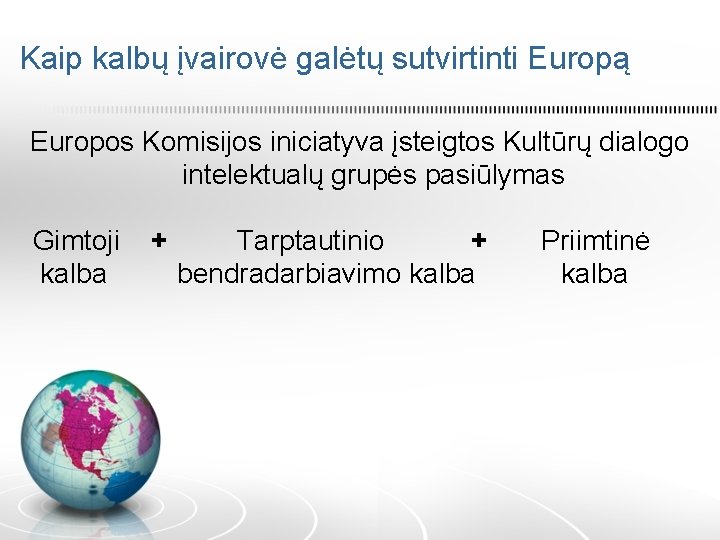 Kaip kalbų įvairovė galėtų sutvirtinti Europą

Europos Komisijos iniciatyva įsteigtos Kultūrų dialogo intelektualų grupės pasiūlymas

Gimtoji kalba + Tarptautinio bendradarbiavimo kalba + Priimtinė kalba